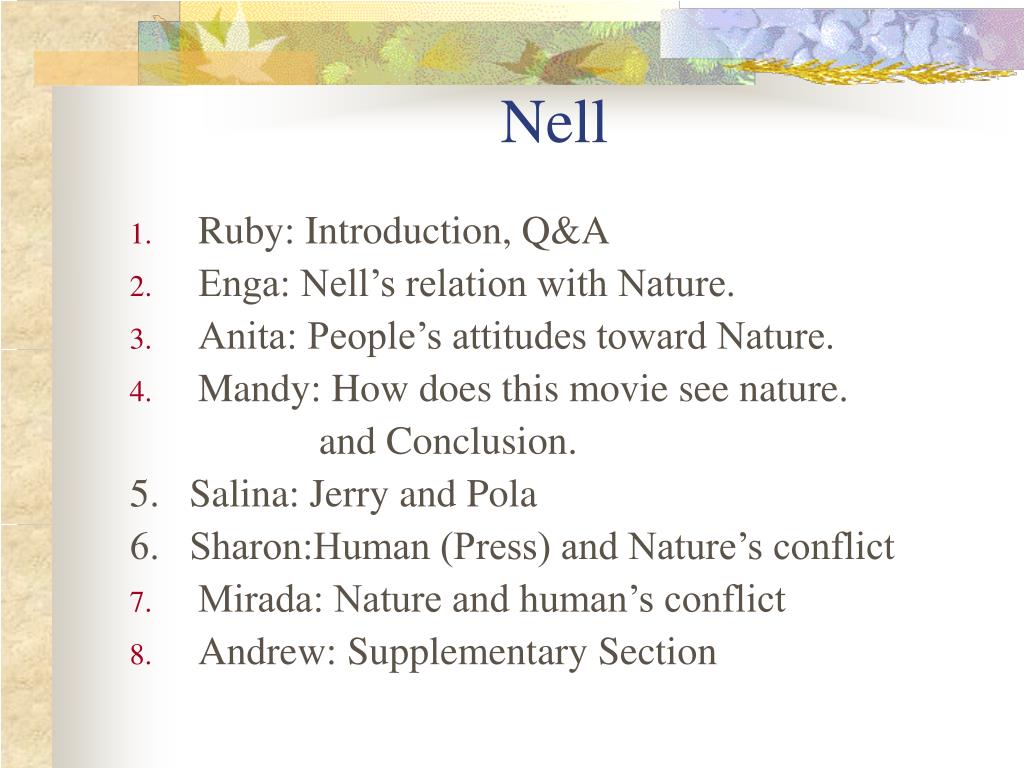 Nell

1. Ruby: Introduction, Q&A
2. Enga: Nell’s relation with Nature.
3. Anita: People’s attitudes toward Nature.
4. Mandy: How does this movie see nature. and Conclusion.
5. Salina: Jerry and Pola
6. Sharon:Human (Press) and Nature’s conflict
7. Mirada: Nature and human’s conflict
8. Andrew: Supplementary Section